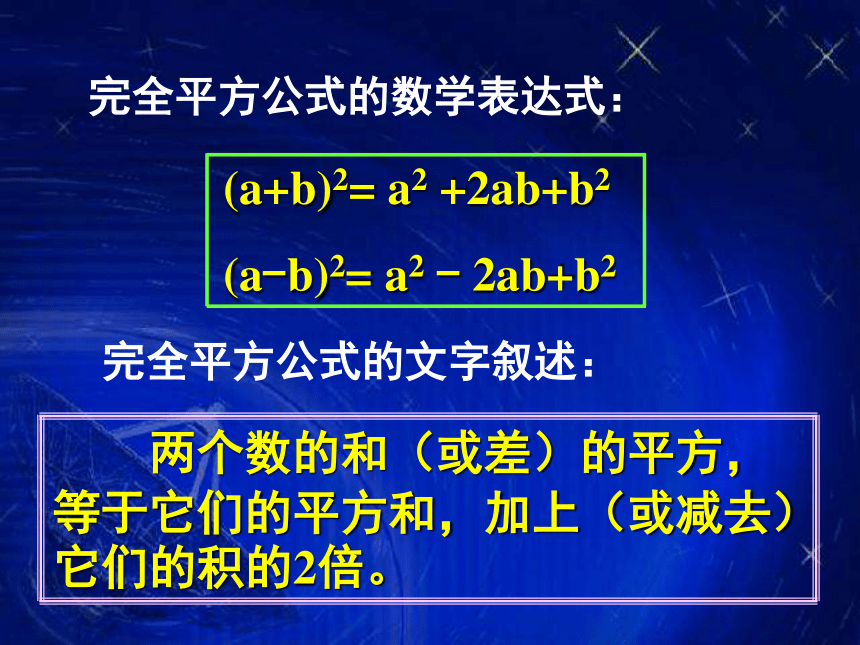 完全平方公式的数学表达式：

$(a+b)^2= a^2 +2ab+b^2$

$(a-b)^2= a^2 - 2ab+b^2$

完全平方公式的文字叙述：

两个数的和（或差）的平方，等于它们的平方和，加上（或减去）它们的积的2倍。